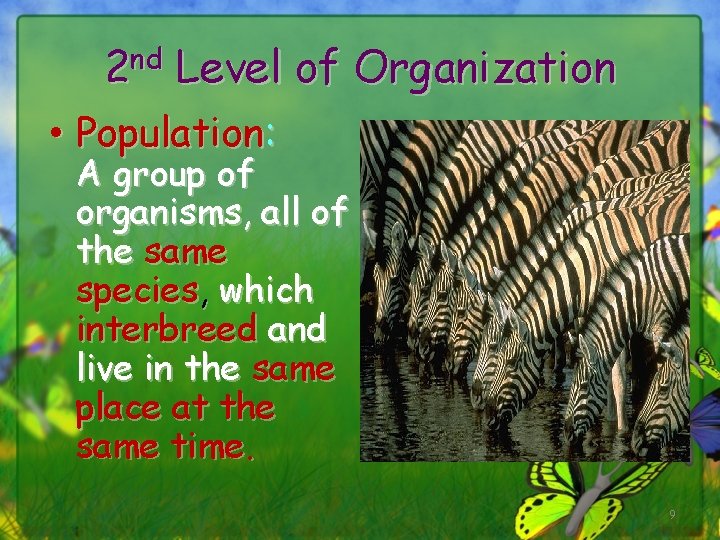 2nd Level of Organization

• Population: A group of organisms, all of the same species, which interbreed and live in the same place at the same time.

9